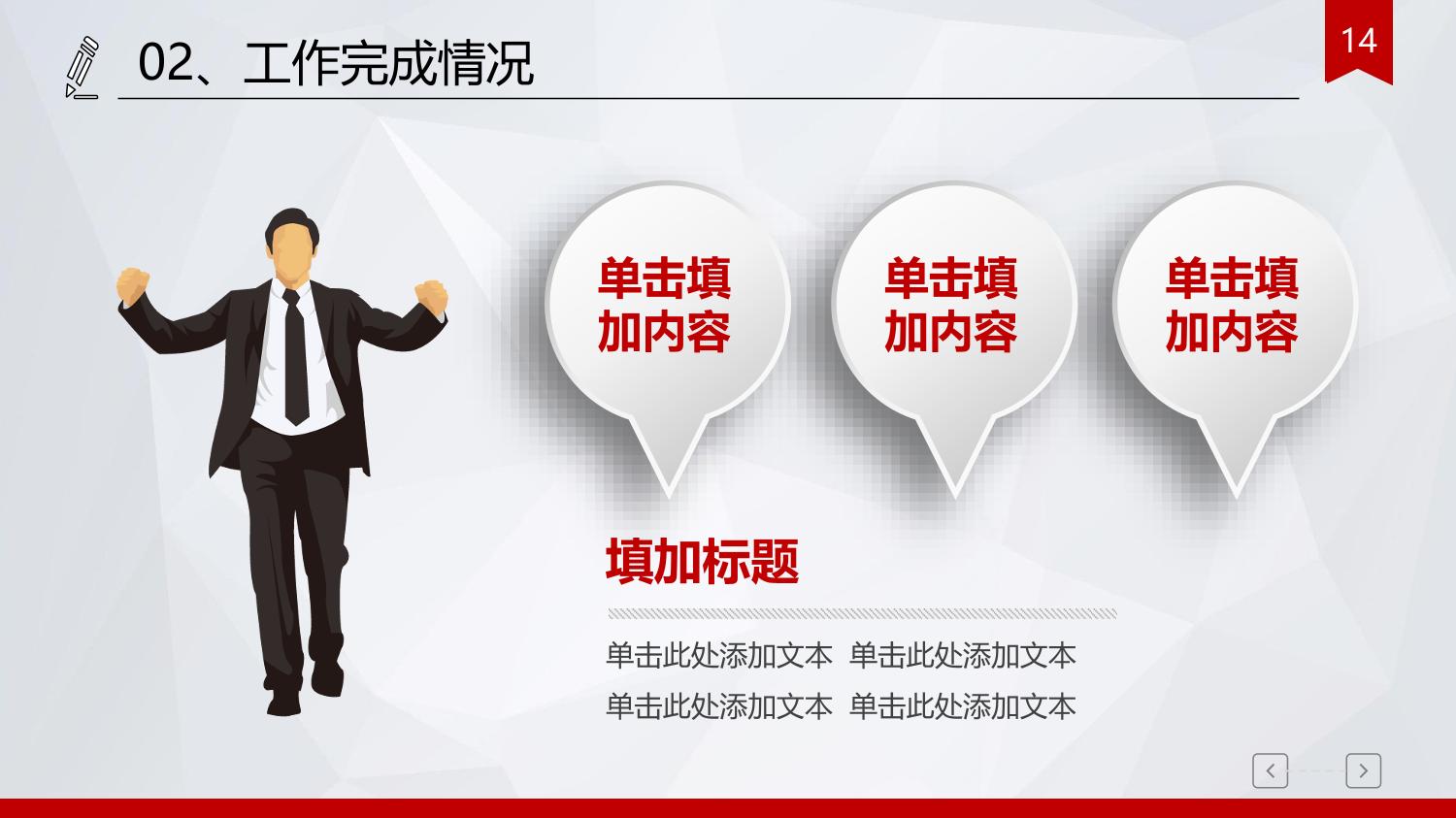 02、工作完成情况

14

单击填加内容

单击填加内容

单击填加内容

填加标题

单击此处添加文本 单击此处添加文本 单击此处添加文本 单击此处添加文本